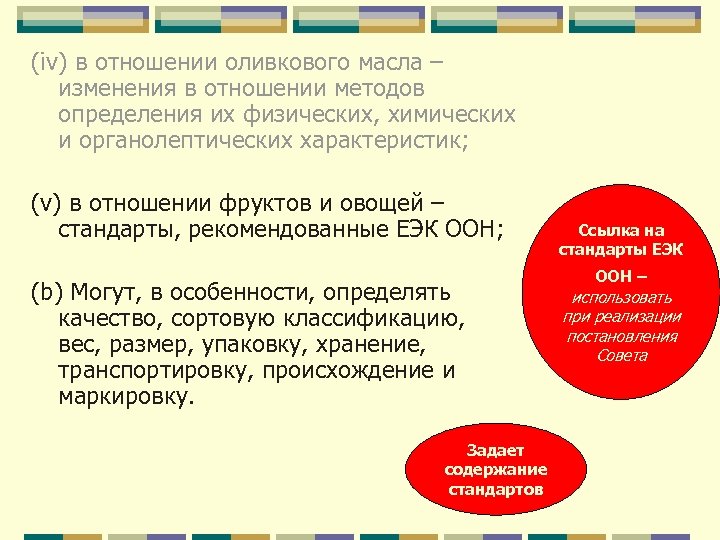 (iv) в отношении оливкового масла – изменения в отношении методов определения их физических, химических и органолептических характеристик;

(v) в отношении фруктов и овощей – стандарты, рекомендованные ЕЭК ООН;

(b) Могут, в особенности, определять качество, сортовую классификацию, вес, размер, упаковку, хранение, транспортировку, происхождение и маркировку.

Ссылка на стандарты ЕЭК ООН – использовать при реализации постановления Совета

Задает содержание стандартов